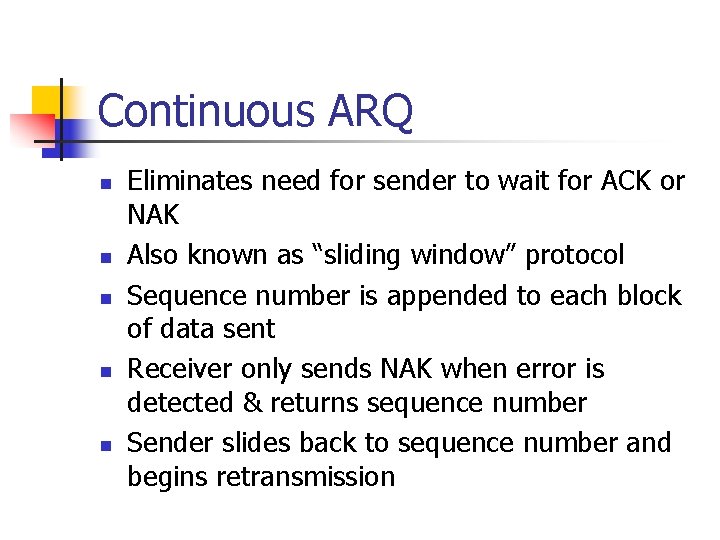 Continuous ARQ

- Eliminates need for sender to wait for ACK or NAK
- Also known as “sliding window” protocol
- Sequence number is appended to each block of data sent
- Receiver only sends NAK when error is detected & returns sequence number
- Sender slides back to sequence number and begins retransmission